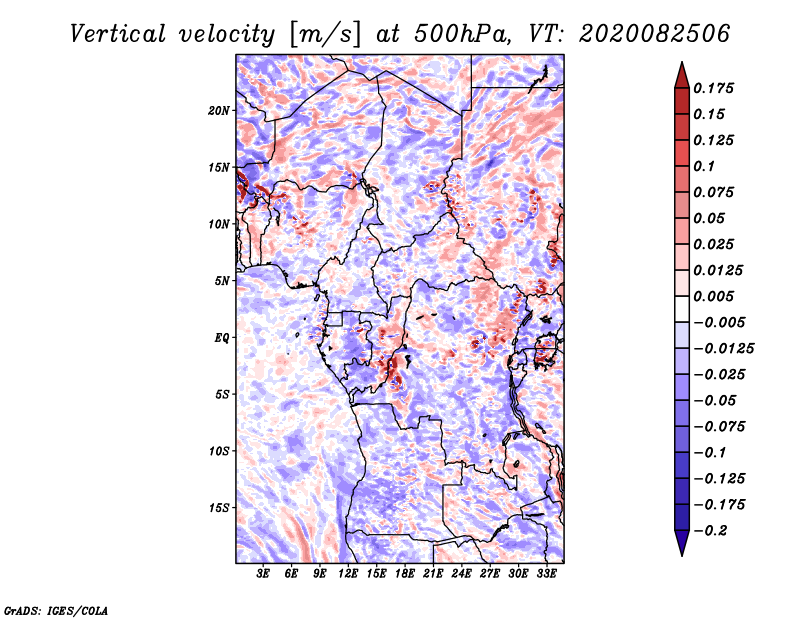 Vertical velocity [m/s] at 500hPa, VT: 2020082506

20N
15N
10N
5N
EQ
5S
10S
15S

3E 6E 9E 12E 15E 18E 21E 24E 27E 30E 33E

0.175
0.15
0.125
0.1
0.075
0.05
0.025
0.0125
0.005
−0.005
−0.0125
−0.025
−0.05
−0.075
−0.1
−0.125
−0.175
−0.2

GrADS: IGES/COLA